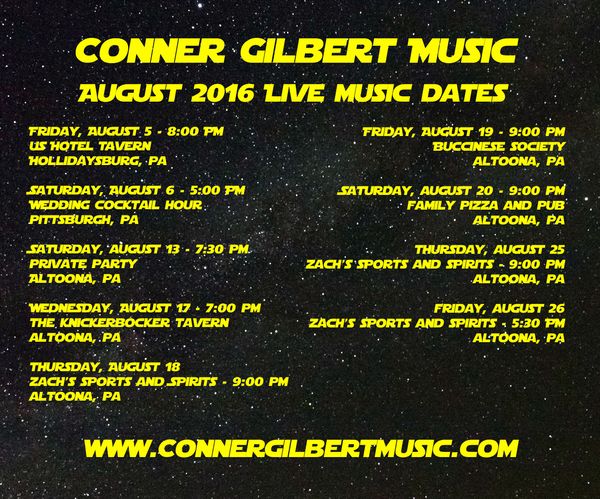 CONNER GILBERT MUSIC
AUGUST 2016 LIVE MUSIC DATES

FRIDAY, AUGUST 5 - 8:00 PM
US HOTEL TAVERN
HOLLIDAYSBURG, PA

SATURDAY, AUGUST 6 - 5:00 PM
WEDDING COCKTAIL HOUR
PITTSBURGH, PA

SATURDAY, AUGUST 13 - 7:30 PM
PRIVATE PARTY
ALTOONA, PA

WEDNESDAY, AUGUST 17 - 7:00 PM
THE KNICKERBOCKER TAVERN
ALTOONA, PA

THURSDAY, AUGUST 18
ZACH'S SPORTS AND SPIRITS - 9:00 PM
ALTOONA, PA

FRIDAY, AUGUST 19 - 9:00 PM
BUCCINESE SOCIETY
ALTOONA, PA

SATURDAY, AUGUST 20 - 9:00 PM
FAMILY PIZZA AND PUB
ALTOONA, PA

THURSDAY, AUGUST 25
ZACH'S SPORTS AND SPIRITS - 9:00 PM
ALTOONA, PA

FRIDAY, AUGUST 26
ZACH'S SPORTS AND SPIRITS - 5:30 PM
ALTOONA, PA

WWW.CONNERGILBERTMUSIC.COM